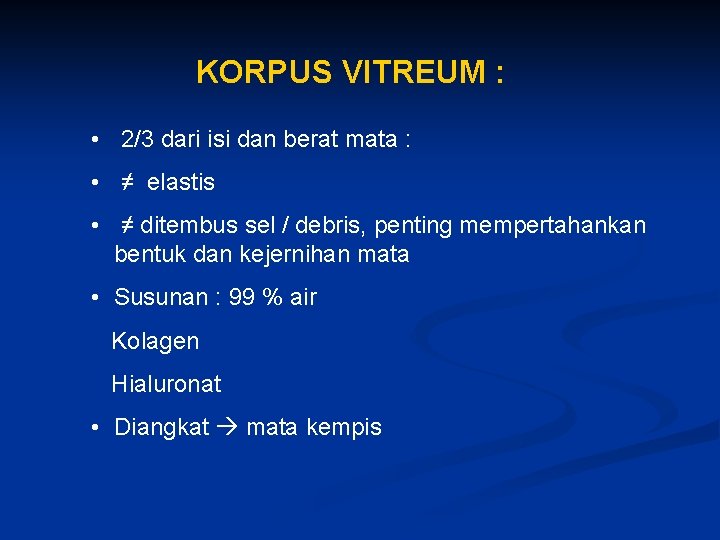 KORPUS VITREUM :

• 2/3 dari isi dan berat mata :

• ≠ elastis

• ≠ ditembus sel / debris, penting mempertahankan bentuk dan kejernihan mata

• Susunan : 99 % air

Kolagen

Hialuronat

• Diangkat → mata kempis